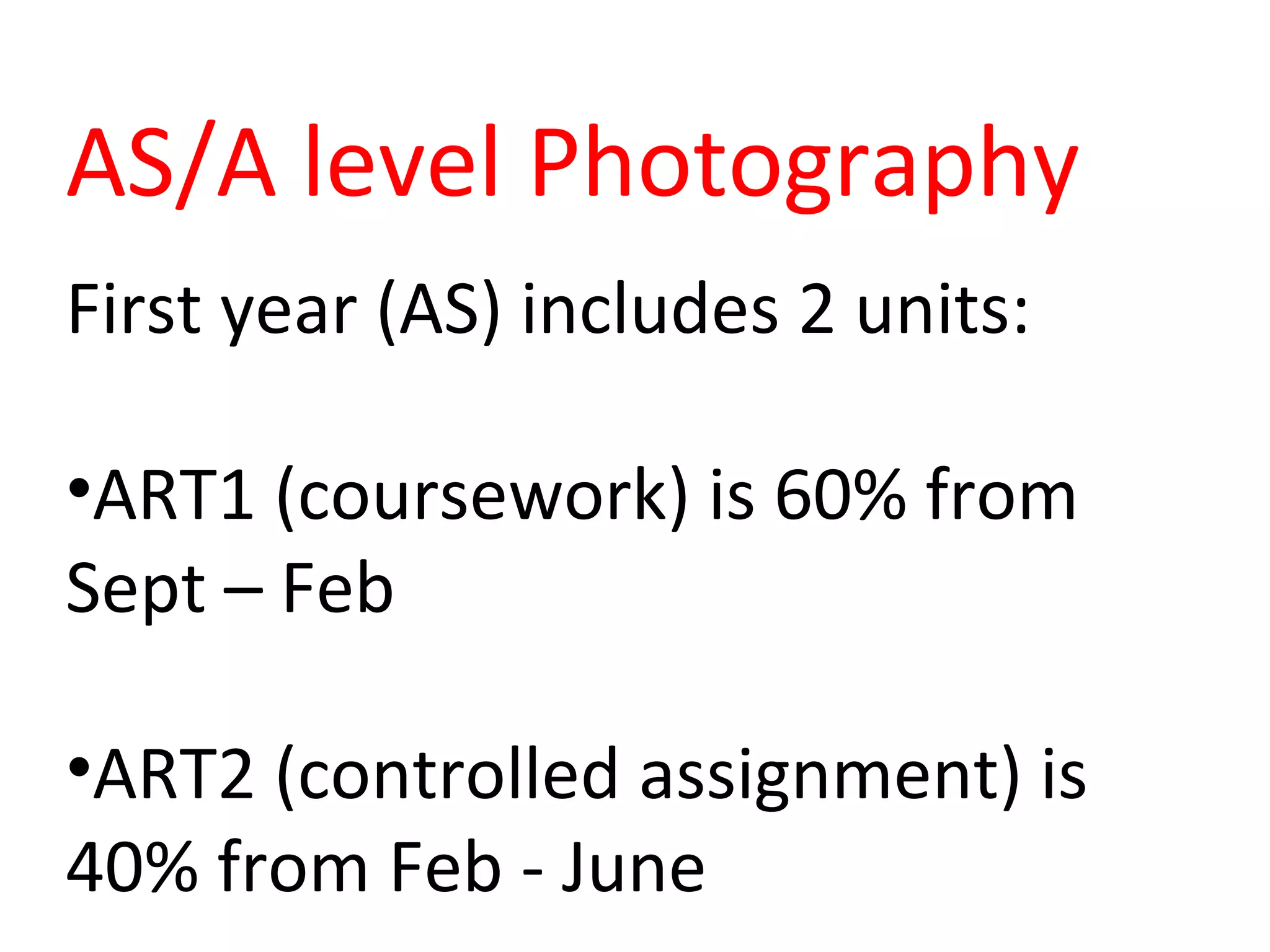 AS/A level Photography

First year (AS) includes 2 units:

•ART1 (coursework) is 60% from Sept – Feb

•ART2 (controlled assignment) is 40% from Feb - June